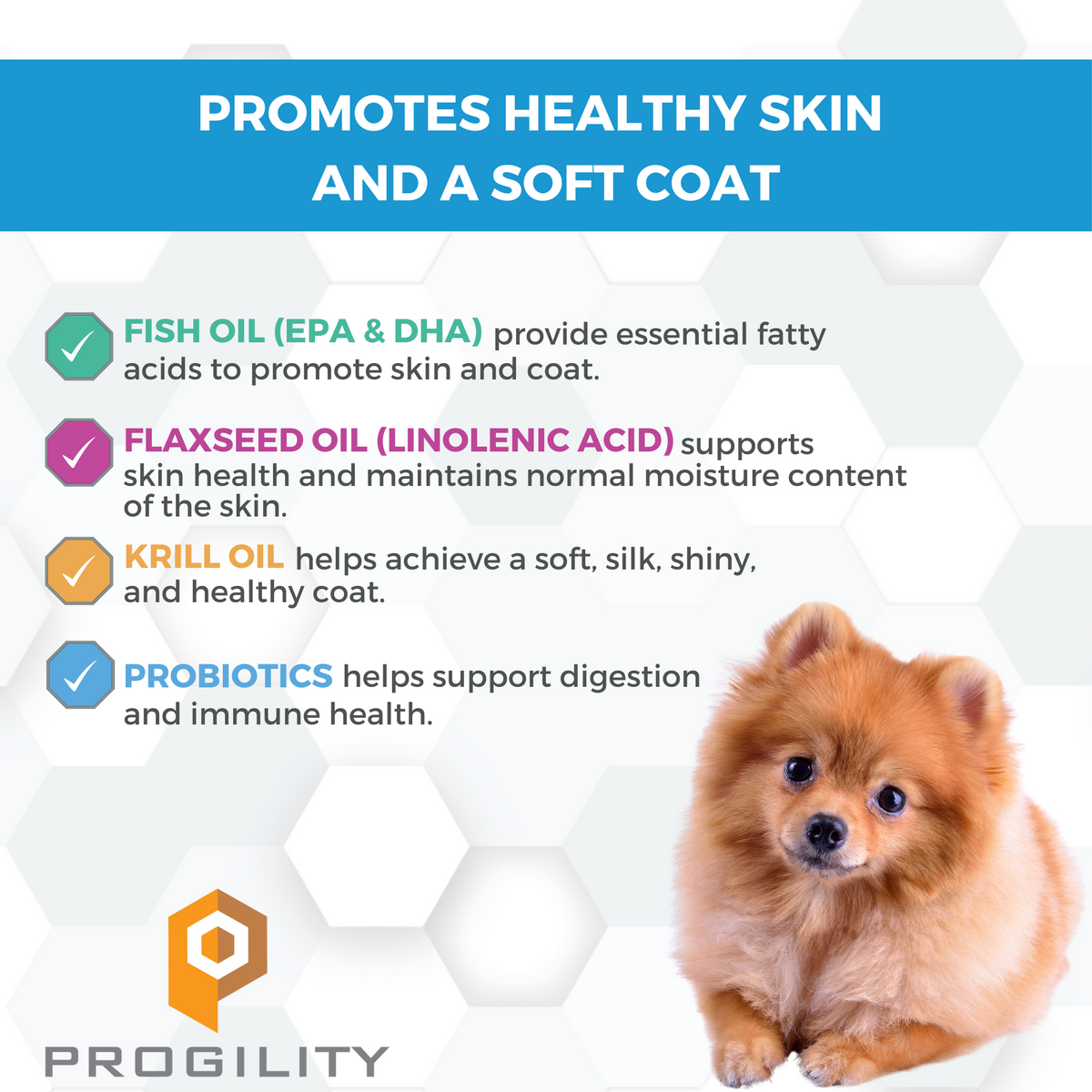 PROMOTES HEALTHY SKIN AND A SOFT COAT

FISH OIL (EPA & DHA) provide essential fatty acids to promote skin and coat.

FLAXSEED OIL (LINOLENIC ACID) supports skin health and maintains normal moisture content of the skin.

KRILL OIL helps achieve a soft, silk, shiny, and healthy coat.

PROBIOTICS helps support digestion and immune health.

PROGILITY